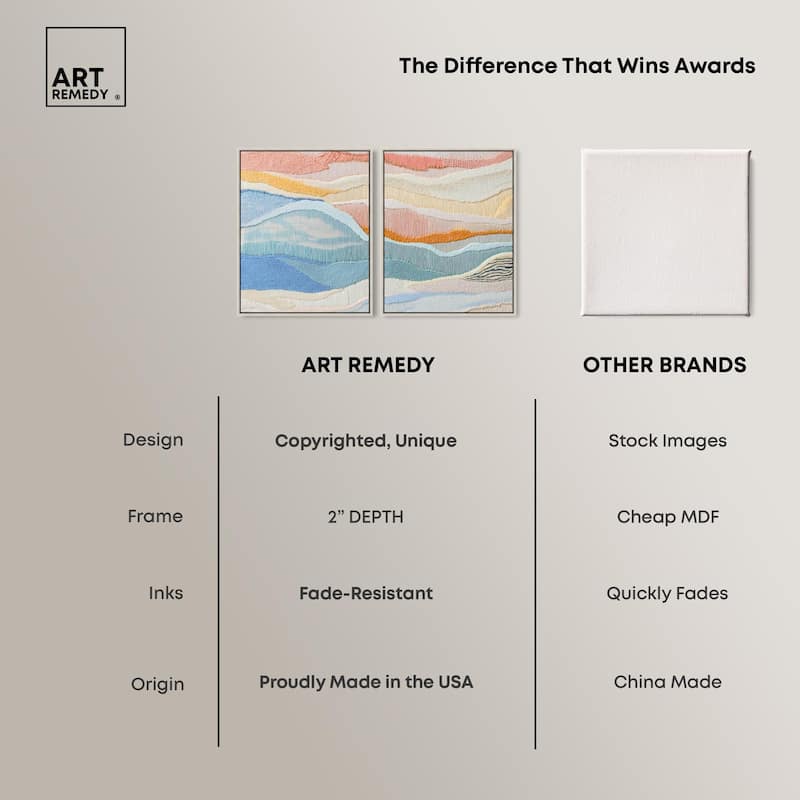 ART REMEDY ®

The Difference That Wins Awards

| | ART REMEDY | OTHER BRANDS |
|---|---|---|
| Design | Copyrighted, Unique | Stock Images |
| Frame | 2" DEPTH | Cheap MDF |
| Inks | Fade-Resistant | Quickly Fades |
| Origin | Proudly Made in the USA | China Made |